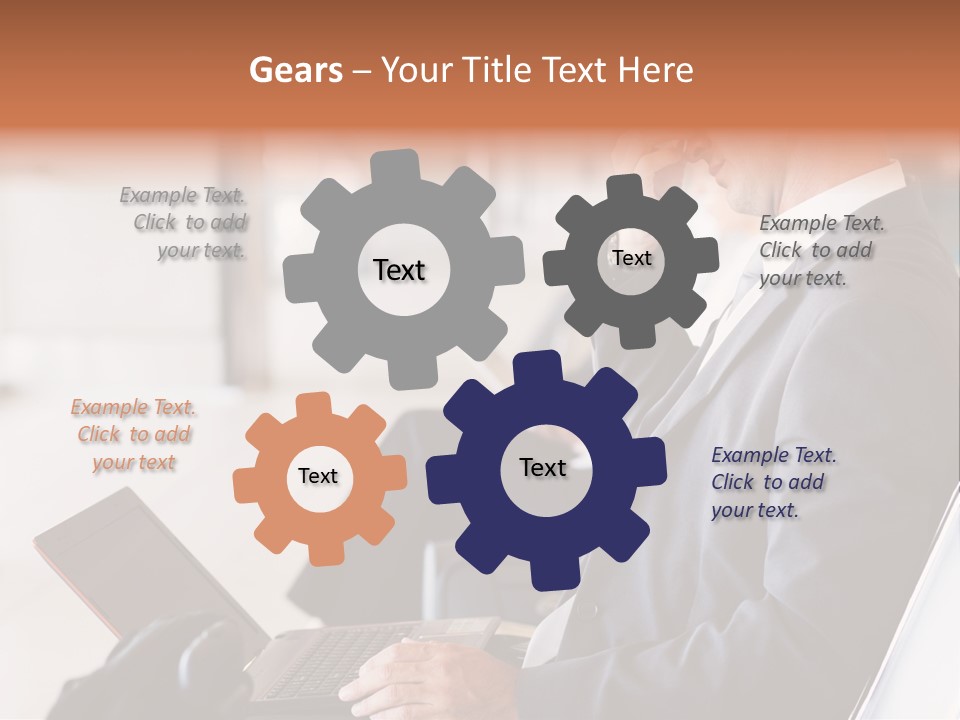 Gears – Your Title Text Here

Example Text. Click to add your text.

Text

Text

Example Text. Click to add your text.

Example Text. Click to add your text

Text

Text

Example Text. Click to add your text.